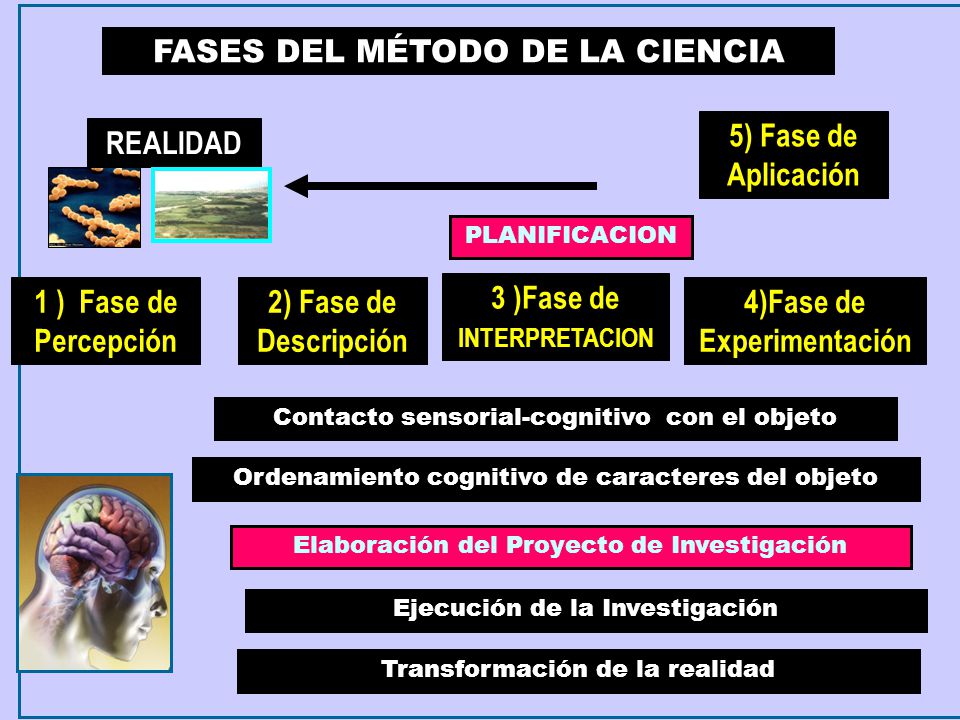 FASES DEL MÉTODO DE LA CIENCIA

REALIDAD

5) Fase de Aplicación

PLANIFICACION

1 ) Fase de Percepción

2) Fase de Descripción

3 )Fase de INTERPRETACION

4)Fase de Experimentación

Contacto sensorial-cognitivo con el objeto

Ordenamiento cognitivo de caracteres del objeto

Elaboración del Proyecto de Investigación

Ejecución de la Investigación

Transformación de la realidad